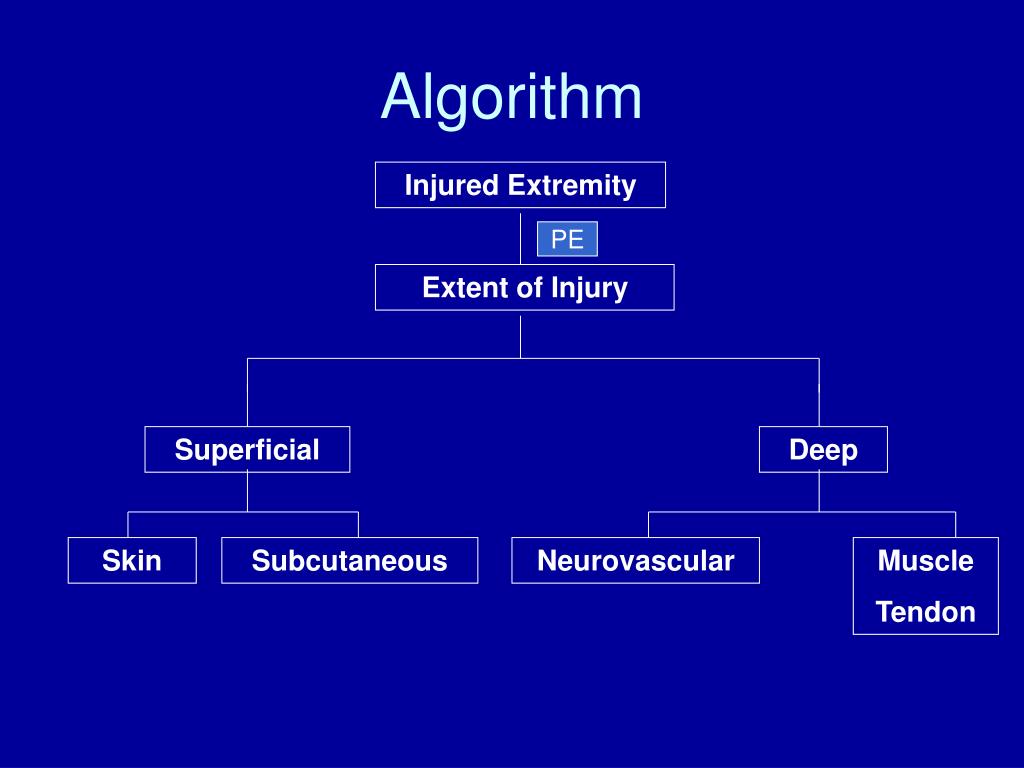 Algorithm

Injured Extremity

PE

Extent of Injury

Superficial

Deep

Skin

Subcutaneous

Neurovascular

Muscle
Tendon